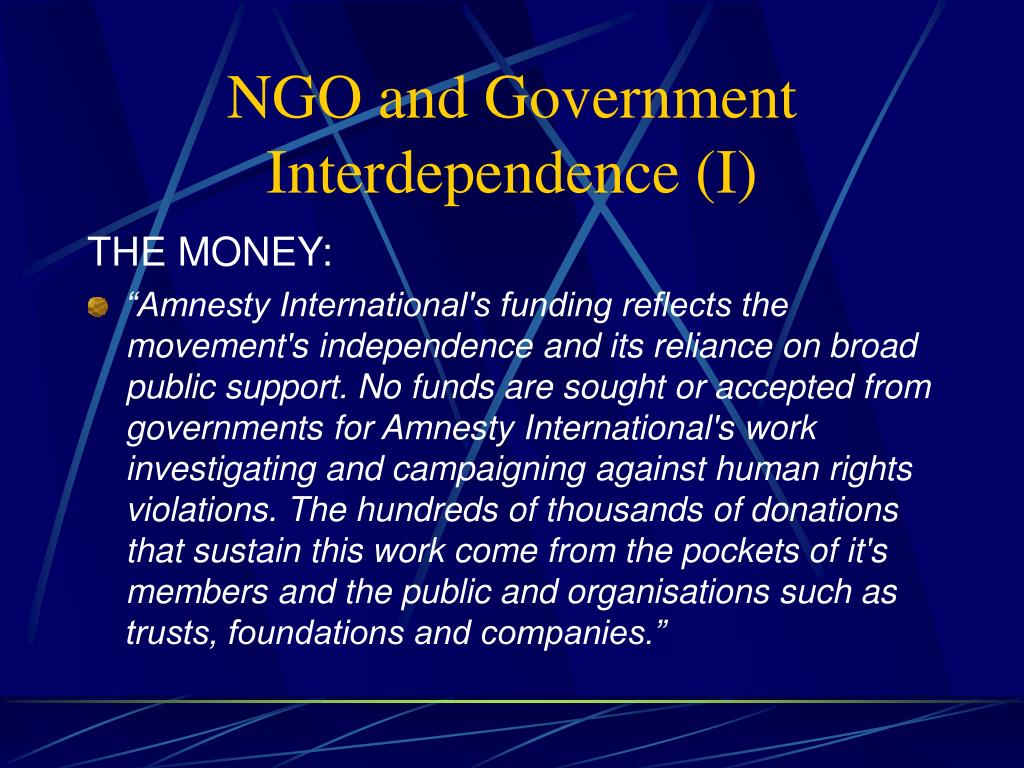 NGO and Government Interdependence (I)

THE MONEY:

“Amnesty International's funding reflects the movement's independence and its reliance on broad public support. No funds are sought or accepted from governments for Amnesty International's work investigating and campaigning against human rights violations. The hundreds of thousands of donations that sustain this work come from the pockets of it's members and the public and organisations such as trusts, foundations and companies.”